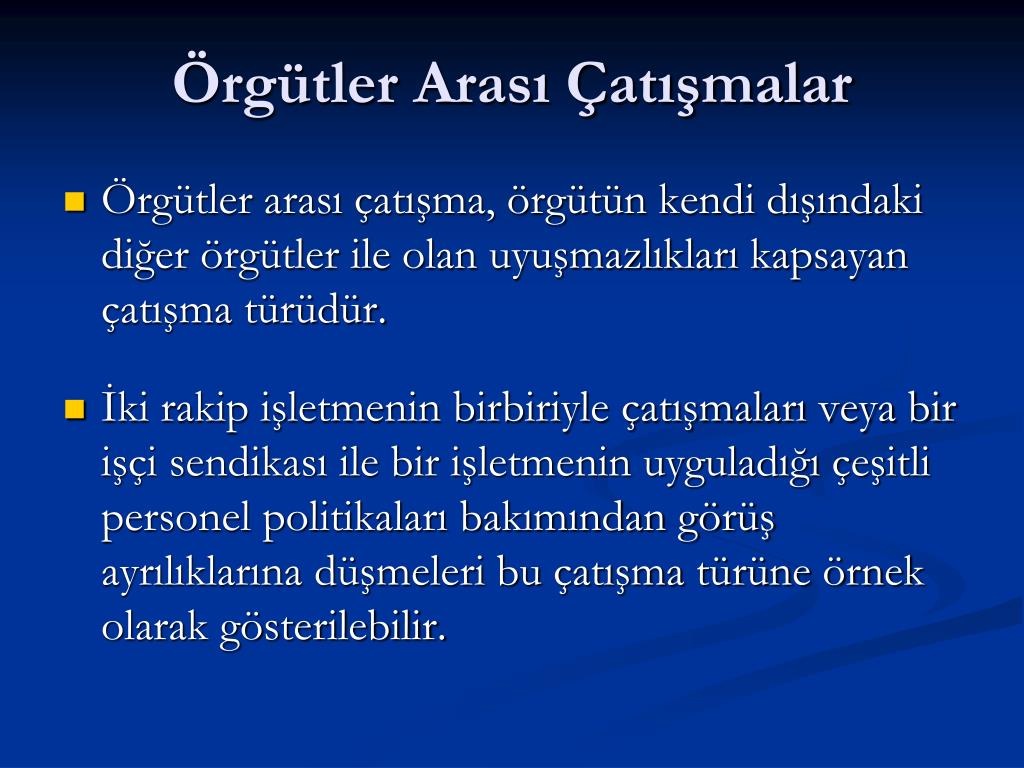 Örgütler Arası Çatışmalar

Örgütler arası çatışma, örgütün kendi dışındaki diğer örgütler ile olan uyuşmazlıkları kapsayan çatışma türüdür.

İki rakip işletmenin birbiriyle çatışmaları veya bir işçi sendikası ile bir işletmenin uyguladığı çeşitli personel politikaları bakımından görüş ayrılıklarına düşmeleri bu çatışma türüne örnek olarak gösterilebilir.